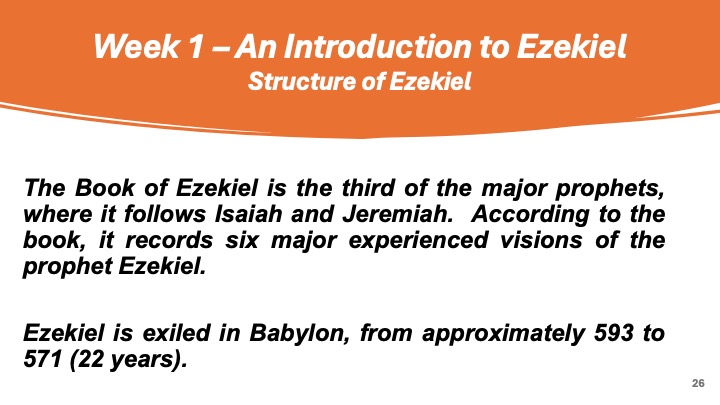 Week 1 – An Introduction to Ezekiel
Structure of Ezekiel

The Book of Ezekiel is the third of the major prophets, where it follows Isaiah and Jeremiah. According to the book, it records six major experienced visions of the prophet Ezekiel.

Ezekiel is exiled in Babylon, from approximately 593 to 571 (22 years).

26